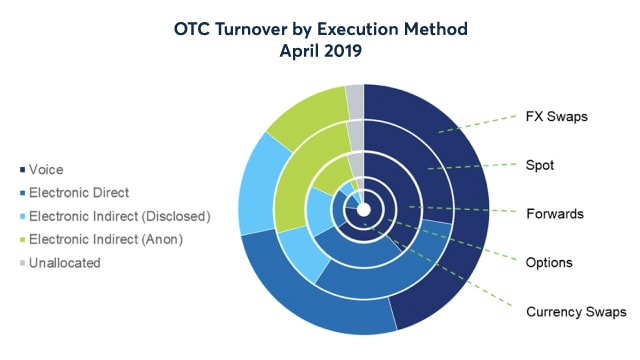 OTC Turnover by Execution Method
April 2019

Voice
Electronic Direct
Electronic Indirect (Disclosed)
Electronic Indirect (Anon)
Unallocated

FX Swaps
Spot
Forwards
Options
Currency Swaps